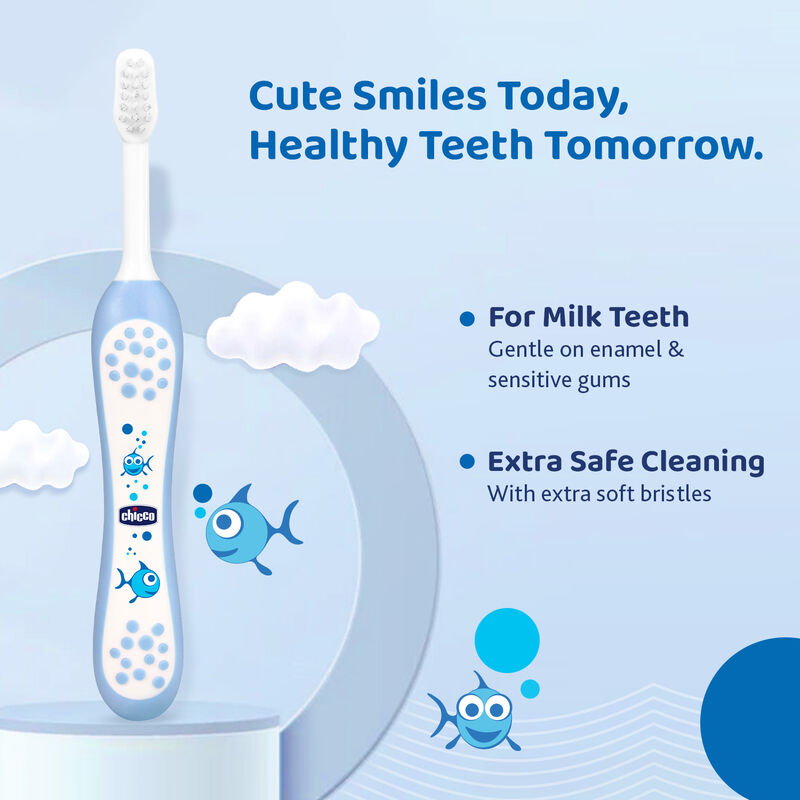 Cute Smiles Today,
Healthy Teeth Tomorrow.

chicco

• For Milk Teeth
Gentle on enamel & sensitive gums

• Extra Safe Cleaning
With extra soft bristles